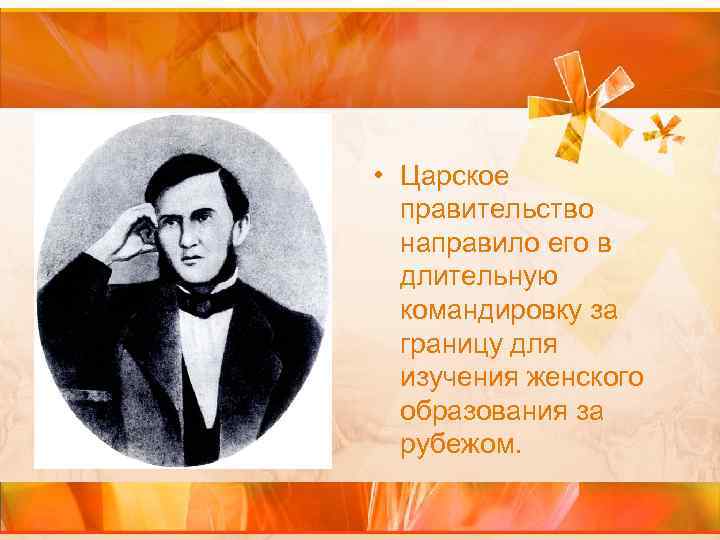 • Царское правительство направило его в длительную командировку за границу для изучения женского образования за рубежом.